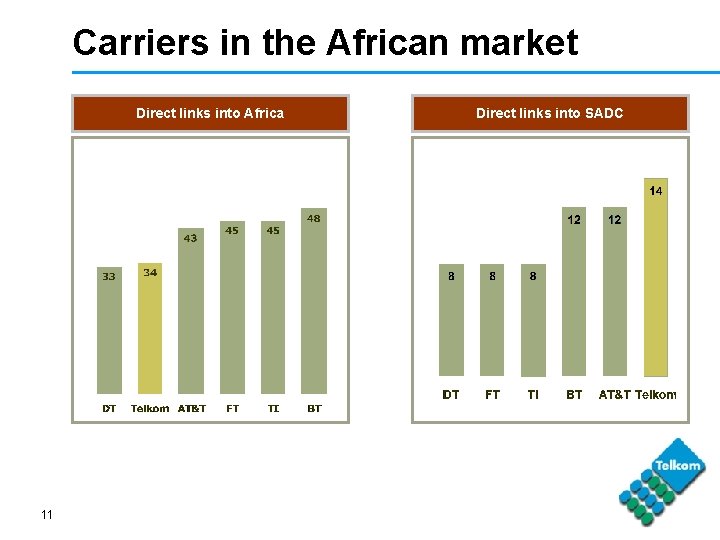 Carriers in the African market

Direct links into Africa

33 34 43 45 45 48

DT Telkom AT&T FT TI BT

Direct links into SADC

8 8 8 12 12 14

DT FT TI BT AT&T Telkom

Telkom

11